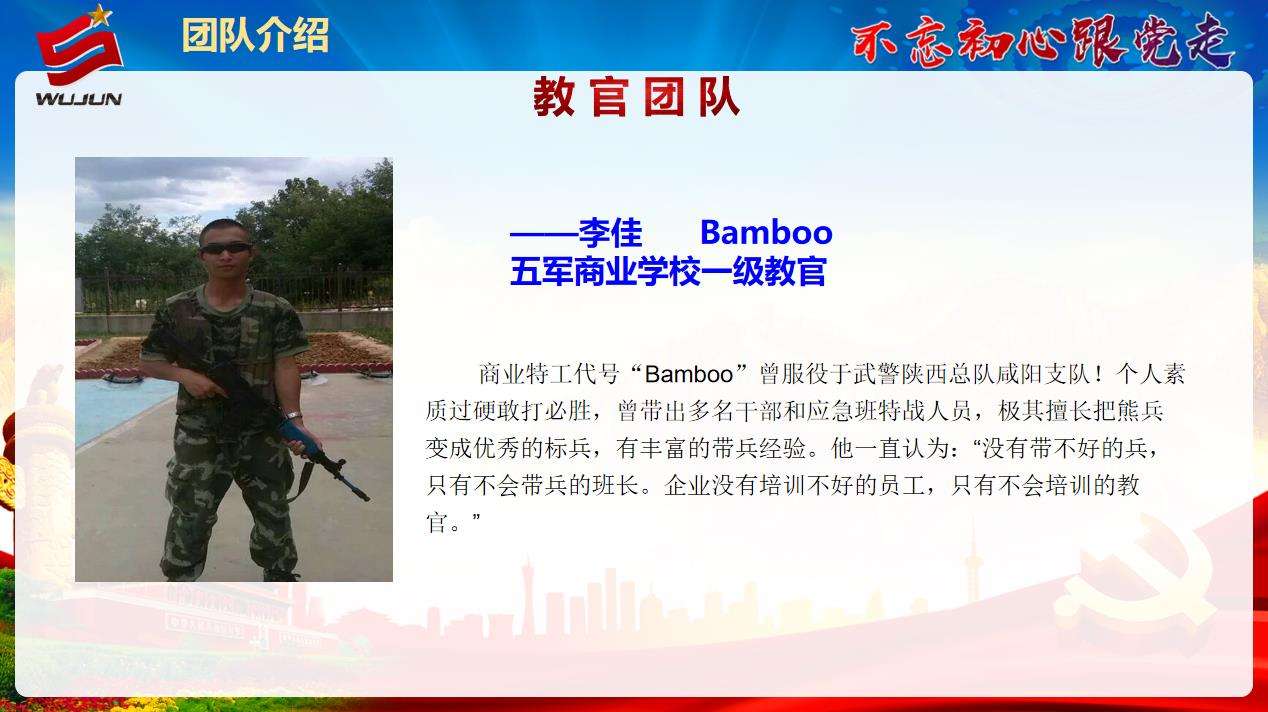 WUJUN

团队介绍

不忘初心跟党走

教官团队

——李佳　Bamboo
五军商业学校一级教官

商业特工代号“Bamboo”曾服役于武警陕西总队咸阳支队！个人素质过硬敢打必胜，曾带出多名干部和应急班特战人员，极其擅长把熊兵变成优秀的标兵，有丰富的带兵经验。他一直认为：“没有带不好的兵，只有不会带兵的班长。企业没有培训不好的员工，只有不会培训的教官。”